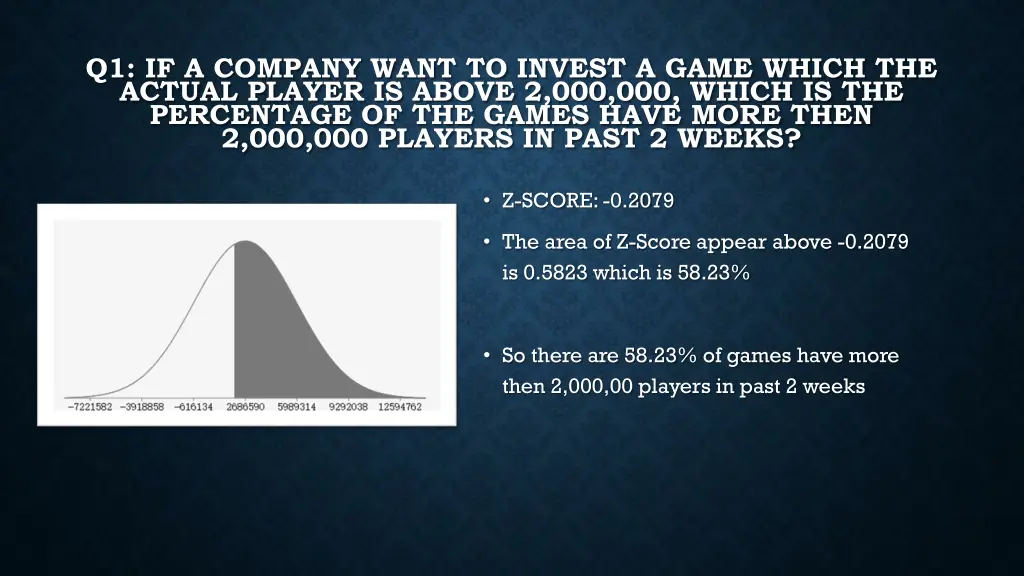 Q1: IF A COMPANY WANT TO INVEST A GAME WHICH THE ACTUAL PLAYER IS ABOVE 2,000,000, WHICH IS THE PERCENTAGE OF THE GAMES HAVE MORE THEN 2,000,000 PLAYERS IN PAST 2 WEEKS?

−7221582 −3918858 −616134 2686590 5989314 9292038 12594762

• Z-SCORE: -0.2079

• The area of Z-Score appear above -0.2079 is 0.5823 which is 58.23%

• So there are 58.23% of games have more then 2,000,00 players in past 2 weeks